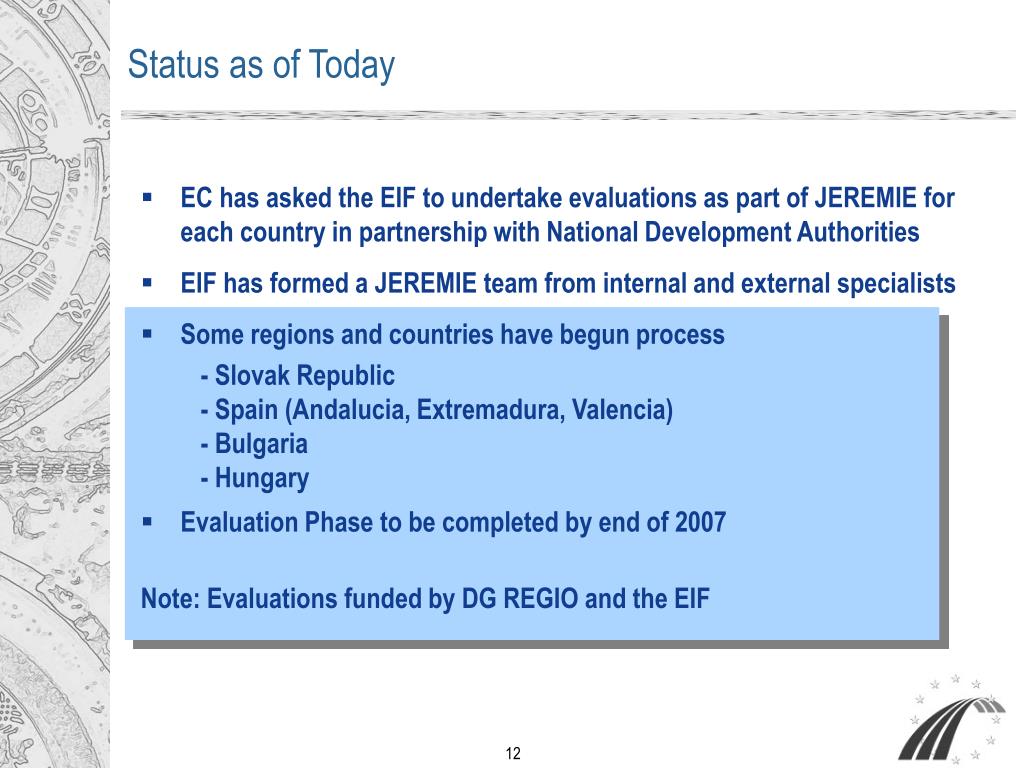 Status as of Today

▪ EC has asked the EIF to undertake evaluations as part of JEREMIE for each country in partnership with National Development Authorities

▪ EIF has formed a JEREMIE team from internal and external specialists

▪ Some regions and countries have begun process
- Slovak Republic
- Spain (Andalucia, Extremadura, Valencia)
- Bulgaria
- Hungary

▪ Evaluation Phase to be completed by end of 2007

Note: Evaluations funded by DG REGIO and the EIF

12